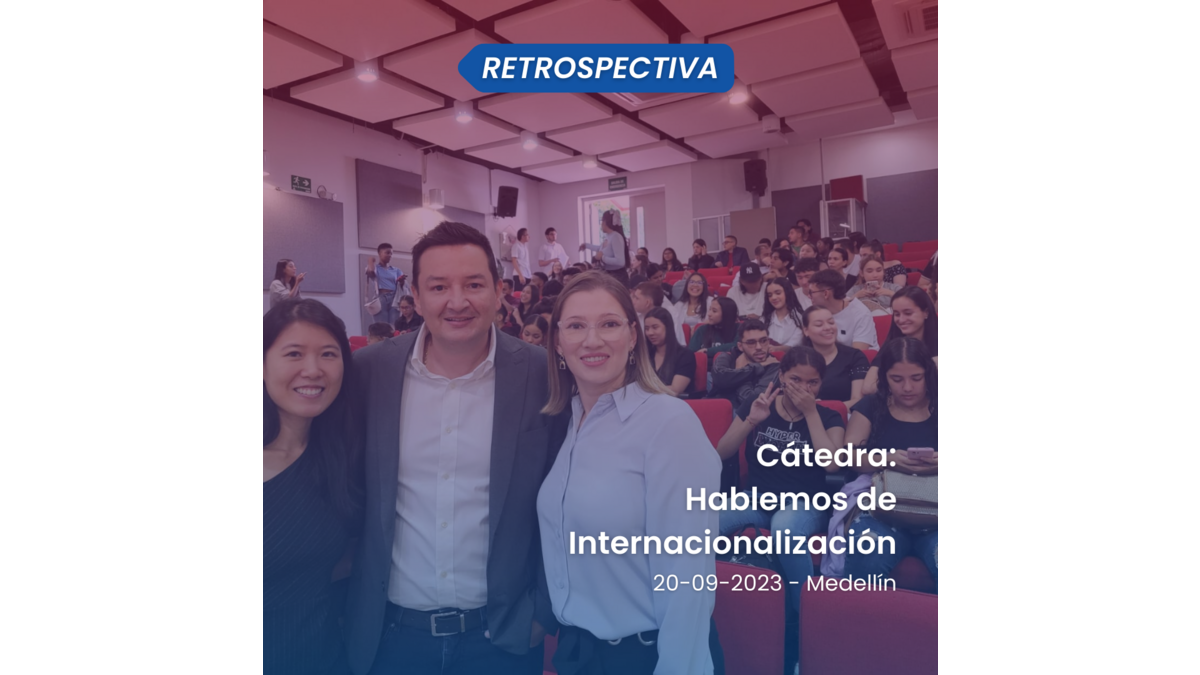 RETROSPECTIVA

Cátedra:
Hablemos de
Internacionalización
20-09-2023 - Medellín